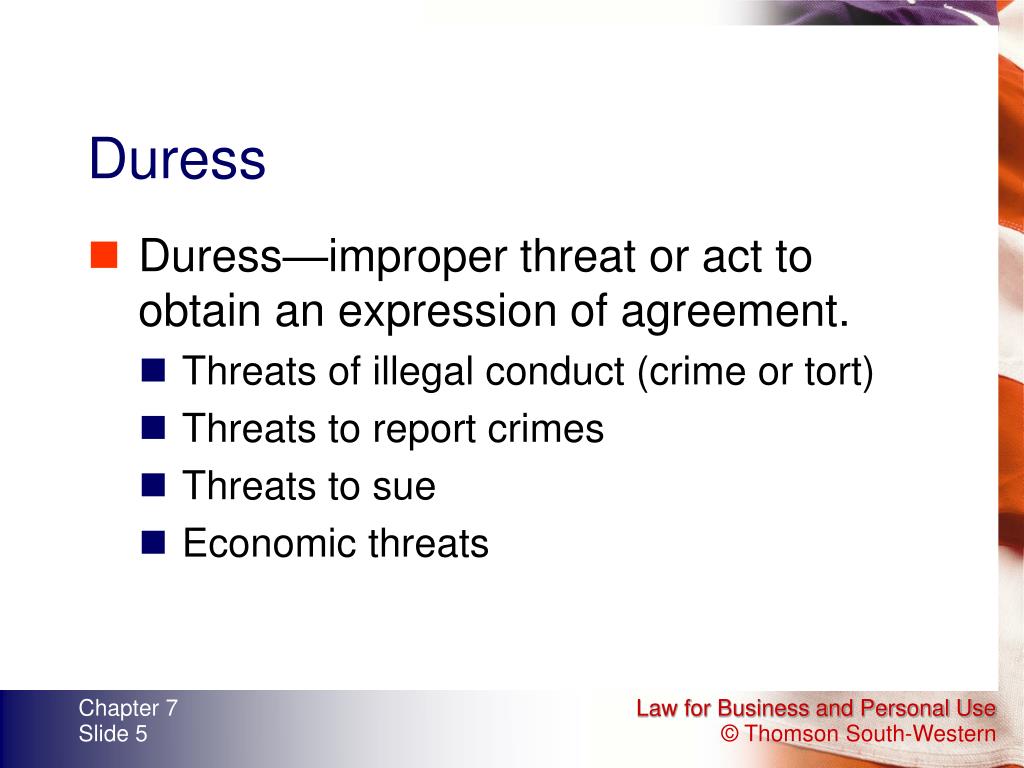 Duress

Duress—improper threat or act to obtain an expression of agreement.

Threats of illegal conduct (crime or tort)

Threats to report crimes

Threats to sue

Economic threats

Chapter 7
Slide 5

Law for Business and Personal Use
© Thomson South-Western